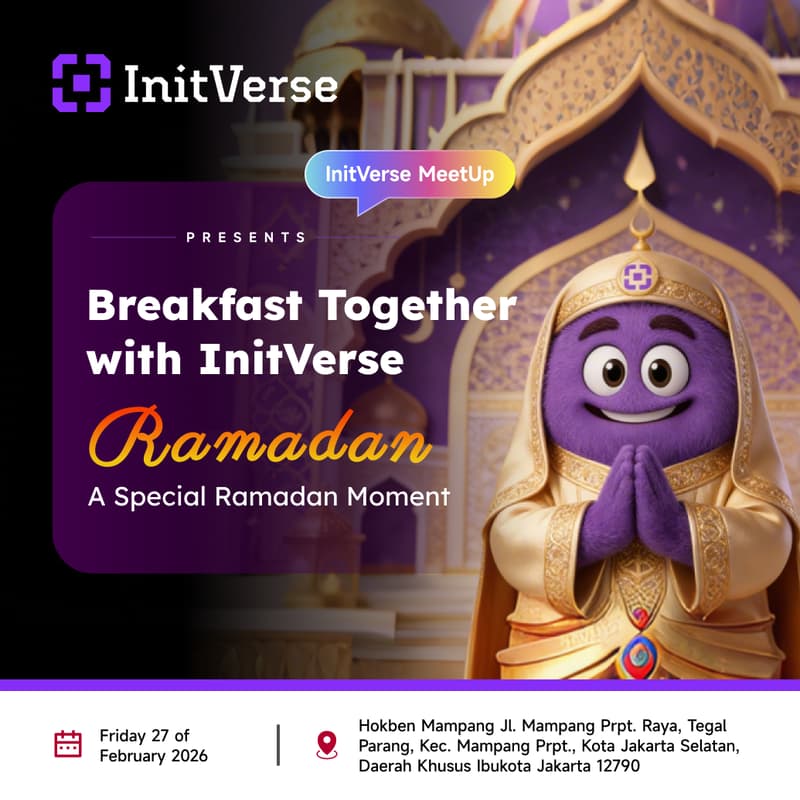 InitVerse

InitVerse MeetUp

PRESENTS

Breakfast Together with InitVerse

Ramadan

A Special Ramadan Moment

Friday 27 of February 2026

Hokben Mampang Jl. Mampang Prpt. Raya, Tegal Parang, Kec. Mampang Prpt., Kota Jakarta Selatan, Daerah Khusus Ibukota Jakarta 12790